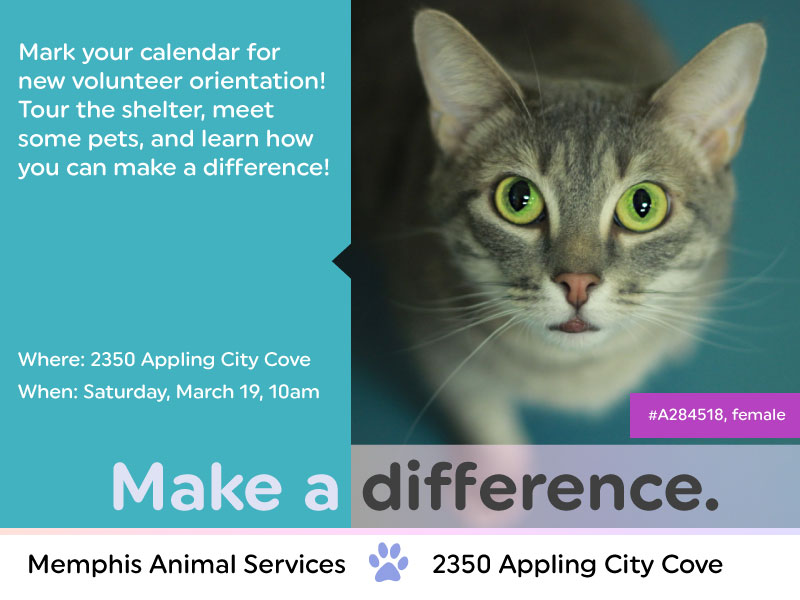 Mark your calendar for new volunteer orientation! Tour the shelter, meet some pets, and learn how you can make a difference!

Where: 2350 Appling City Cove
When: Saturday, March 19, 10am

#A284518, female

Make a difference.

Memphis Animal Services
2350 Appling City Cove